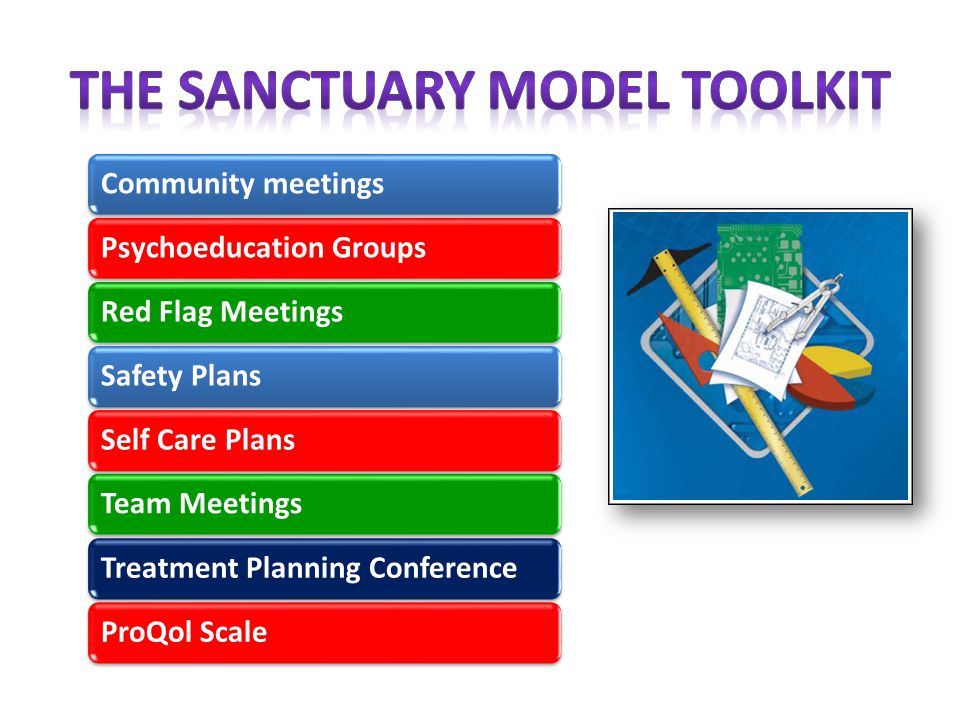 THE SANCTUARY MODEL TOOLKIT

Community meetings

Psychoeducation Groups

Red Flag Meetings

Safety Plans

Self Care Plans

Team Meetings

Treatment Planning Conference

ProQol Scale